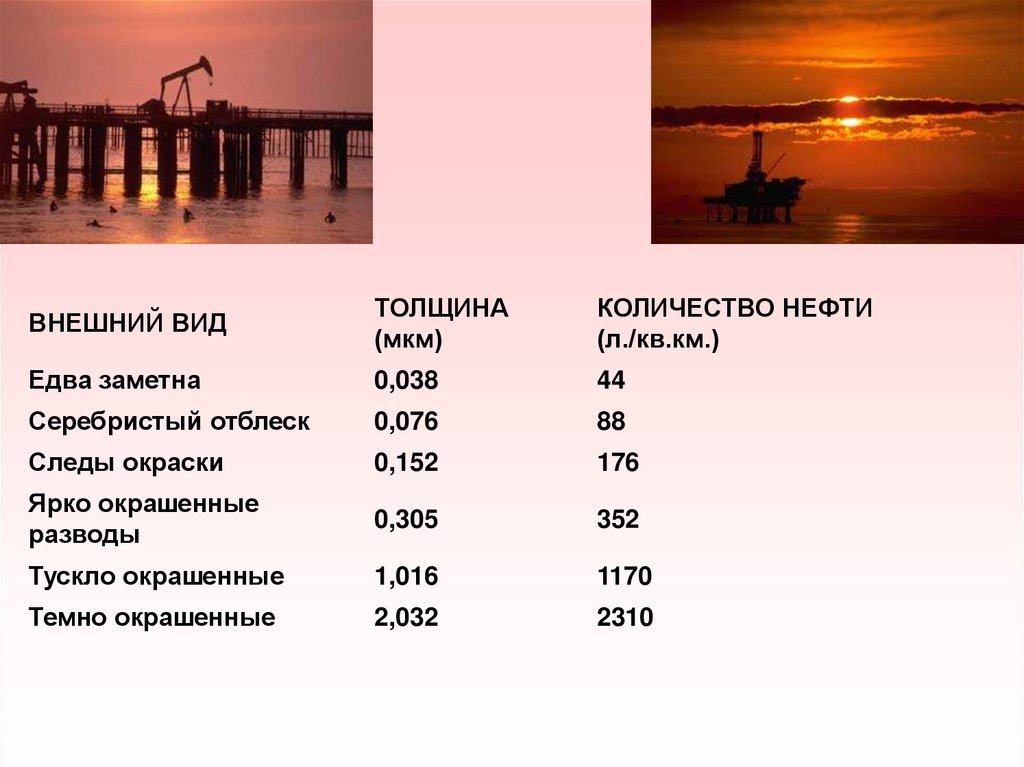 | ВНЕШНИЙ ВИД | ТОЛЩИНА (мкм) | КОЛИЧЕСТВО НЕФТИ (л./кв.км.) |
|---|---|---|
| Едва заметна | 0,038 | 44 |
| Серебристый отблеск | 0,076 | 88 |
| Следы окраски | 0,152 | 176 |
| Ярко окрашенные разводы | 0,305 | 352 |
| Тускло окрашенные | 1,016 | 1170 |
| Темно окрашенные | 2,032 | 2310 |